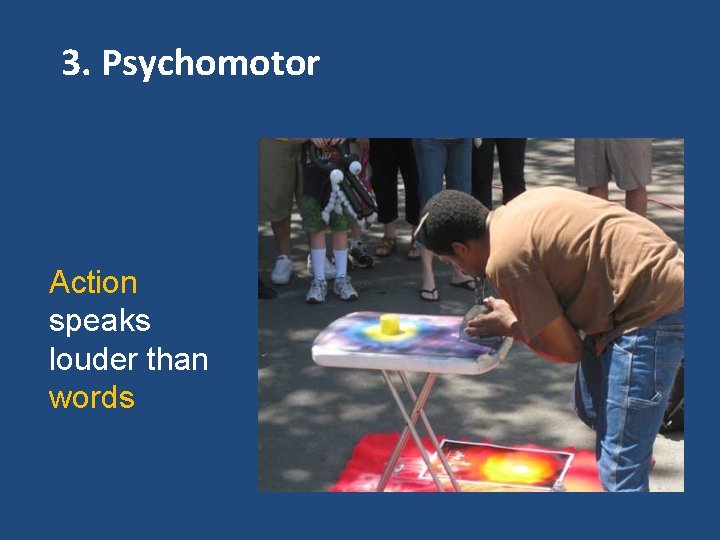 3. Psychomotor

Action speaks louder than words